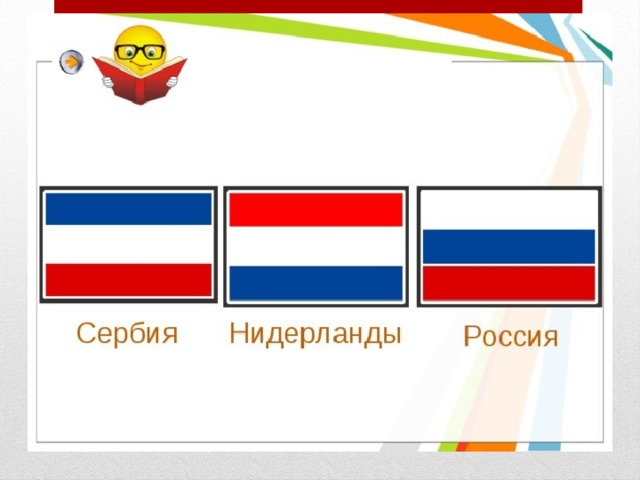 Сербия Нидерланды Россия